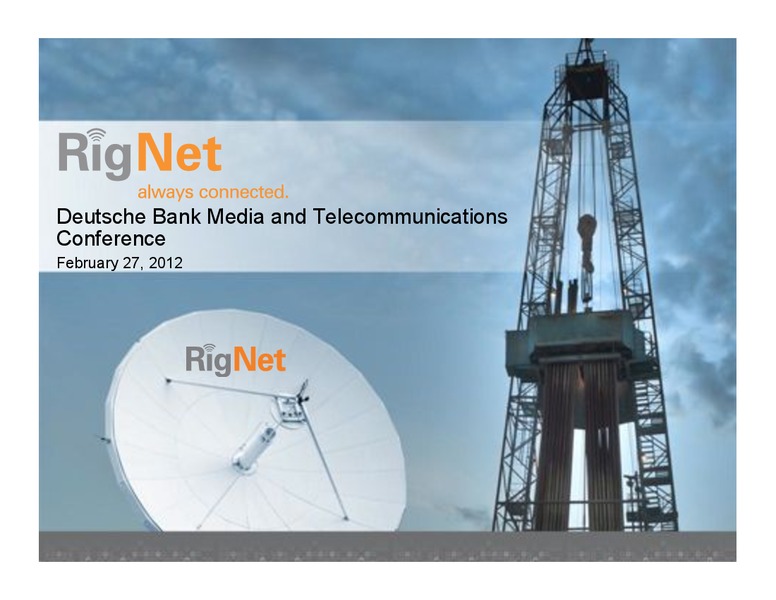 RigNet
always connected.

Deutsche Bank Media and Telecommunications Conference

February 27, 2012

RigNet